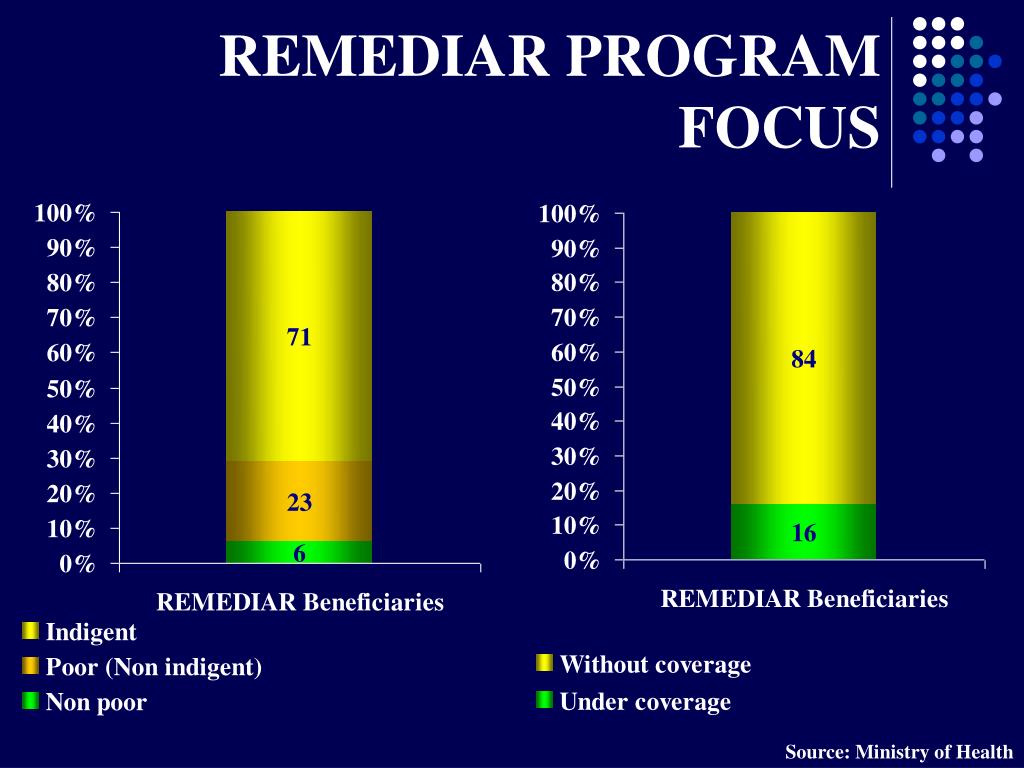 REMEDIAR PROGRAM FOCUS

100%
90%
80%
70%
60%
50%
40%
30%
20%
10%
0%

71
23
6

REMEDIAR Beneficiaries

Indigent
Poor (Non indigent)
Non poor

100%
90%
80%
70%
60%
50%
40%
30%
20%
10%
0%

84
16

REMEDIAR Beneficiaries

Without coverage
Under coverage

Source: Ministry of Health